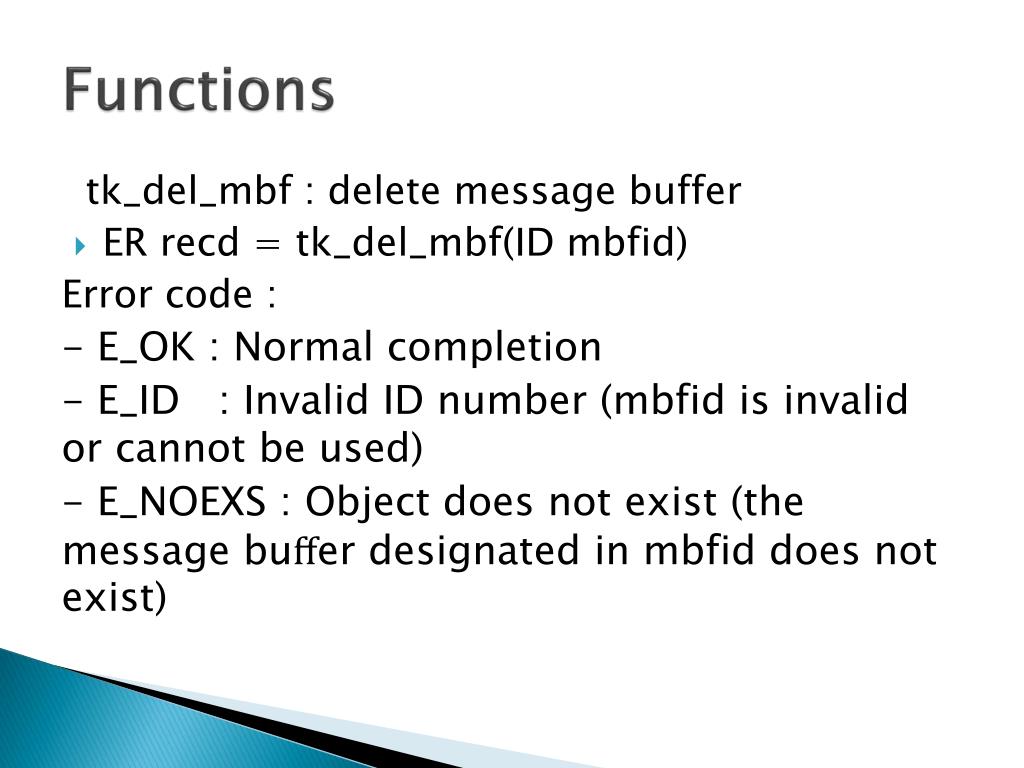 Functions

tk_del_mbf : delete message buffer

ER recd = tk_del_mbf(ID mbfid)

Error code :

- E_OK : Normal completion

- E_ID : Invalid ID number (mbfid is invalid or cannot be used)

- E_NOEXS : Object does not exist (the message buﬀer designated in mbfid does not exist)